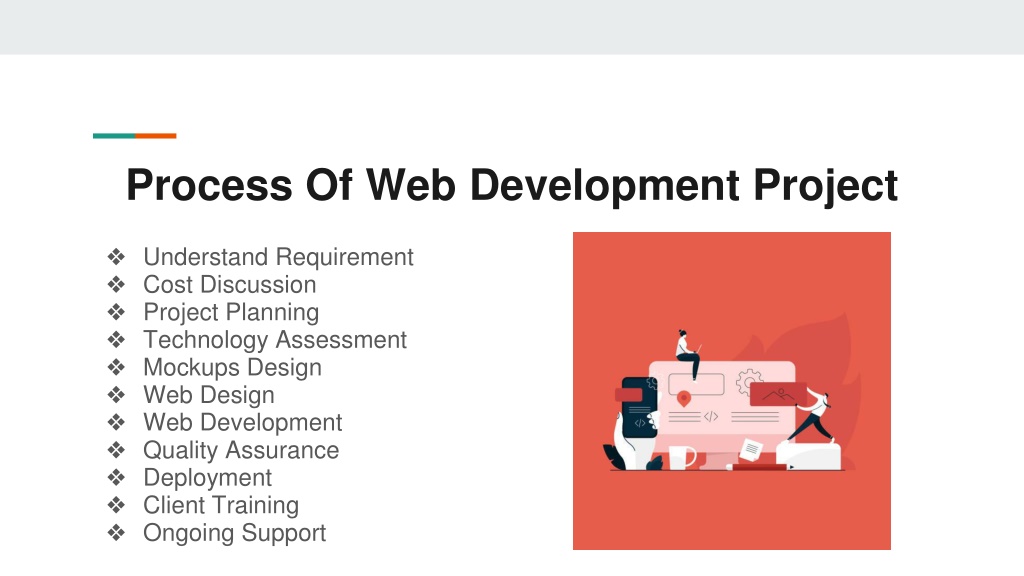 Process Of Web Development Project

❖ Understand Requirement
❖ Cost Discussion
❖ Project Planning
❖ Technology Assessment
❖ Mockups Design
❖ Web Design
❖ Web Development
❖ Quality Assurance
❖ Deployment
❖ Client Training
❖ Ongoing Support

</>
</>